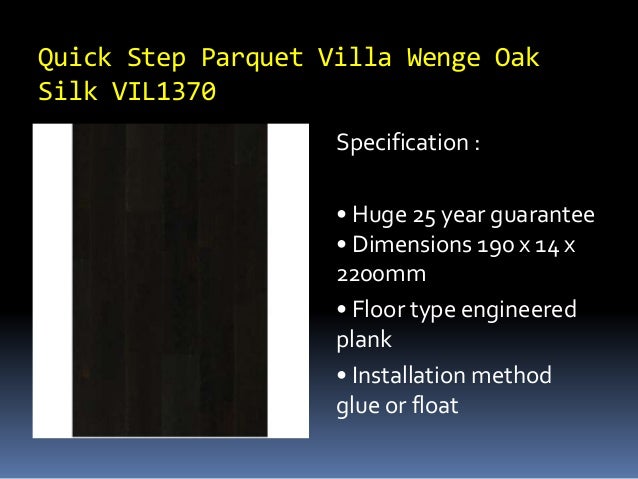 Quick Step Parquet Villa Wenge Oak Silk VIL1370

Specification :

• Huge 25 year guarantee
• Dimensions 190 x 14 x 2200mm
• Floor type engineered plank
• Installation method glue or float